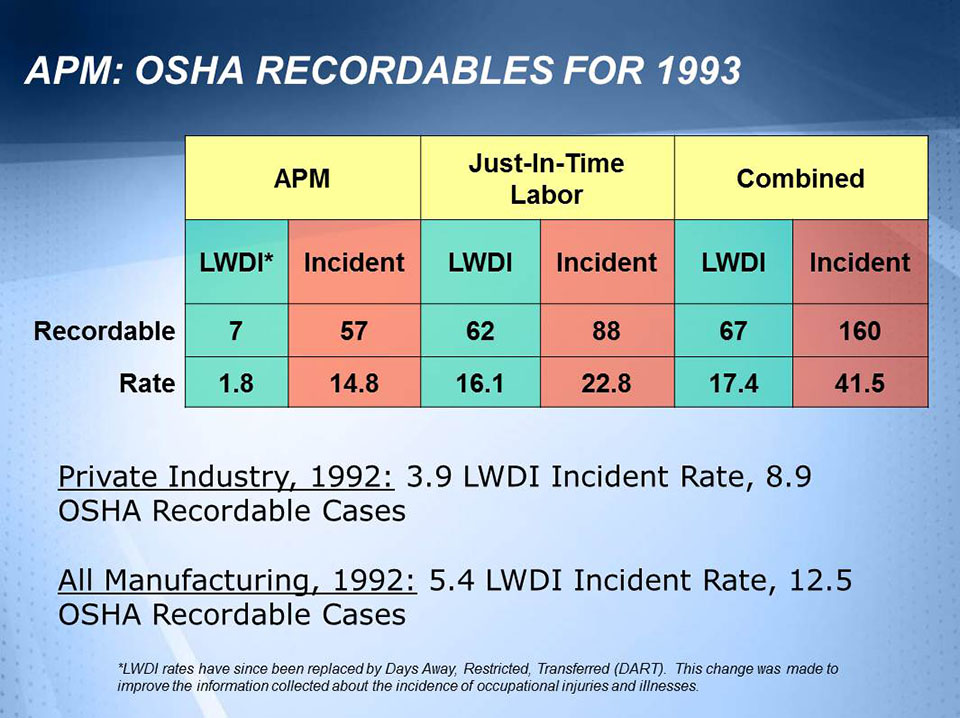 APM: OSHA RECORDABLES FOR 1993

| | APM | | Just-In-Time Labor | | Combined | |
|---|---|---|---|---|---|---|
| | LWDI* | Incident | LWDI | Incident | LWDI | Incident |
| Recordable | 7 | 57 | 62 | 88 | 67 | 160 |
| Rate | 1.8 | 14.8 | 16.1 | 22.8 | 17.4 | 41.5 |

Private Industry, 1992: 3.9 LWDI Incident Rate, 8.9 OSHA Recordable Cases

All Manufacturing, 1992: 5.4 LWDI Incident Rate, 12.5 OSHA Recordable Cases

*LWDI rates have since been replaced by Days Away, Restricted, Transferred (DART). This change was made to improve the information collected about the incidence of occupational injuries and illnesses.